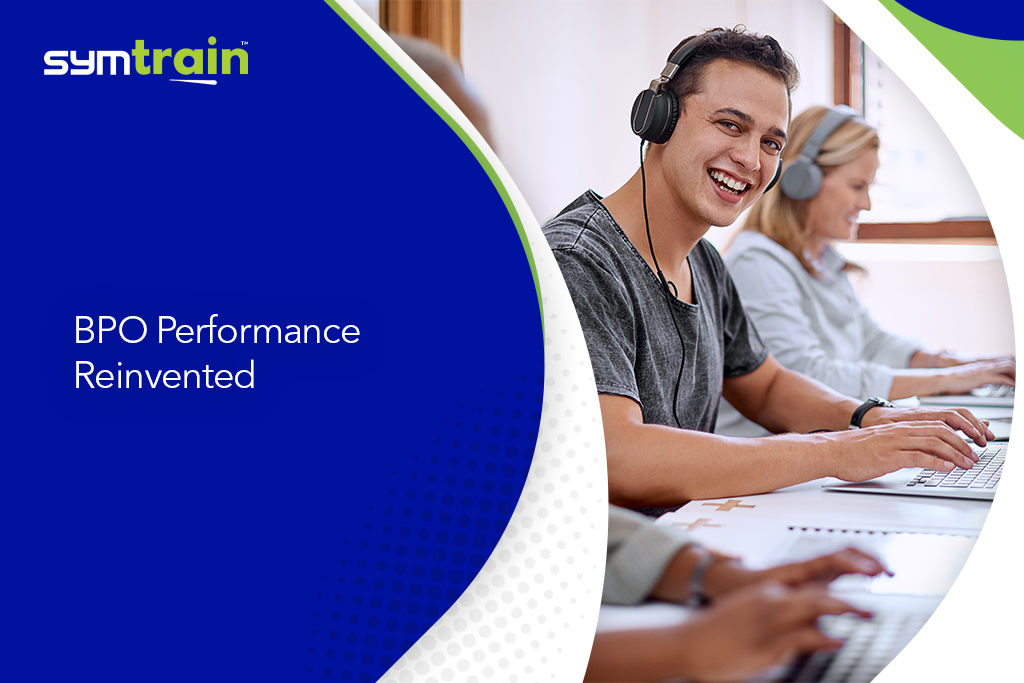 symtrain™

BPO Performance Reinvented